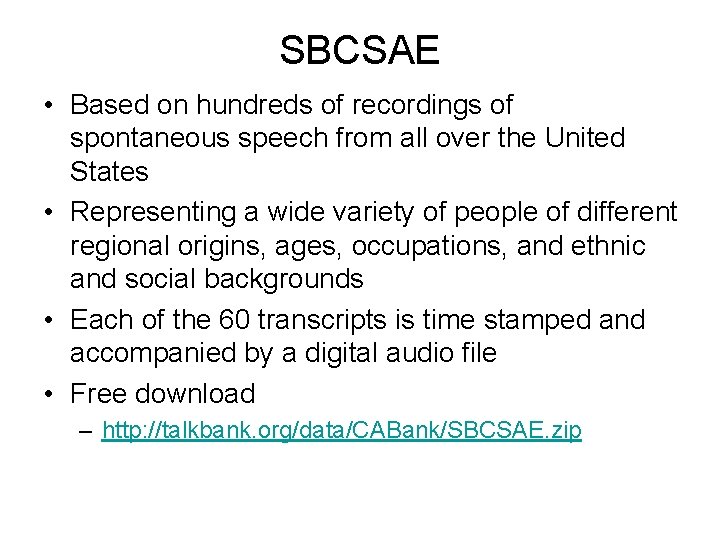 SBCSAE

• Based on hundreds of recordings of spontaneous speech from all over the United States

• Representing a wide variety of people of different regional origins, ages, occupations, and ethnic and social backgrounds

• Each of the 60 transcripts is time stamped and accompanied by a digital audio file

• Free download

– http://talkbank.org/data/CABank/SBCSAE.zip